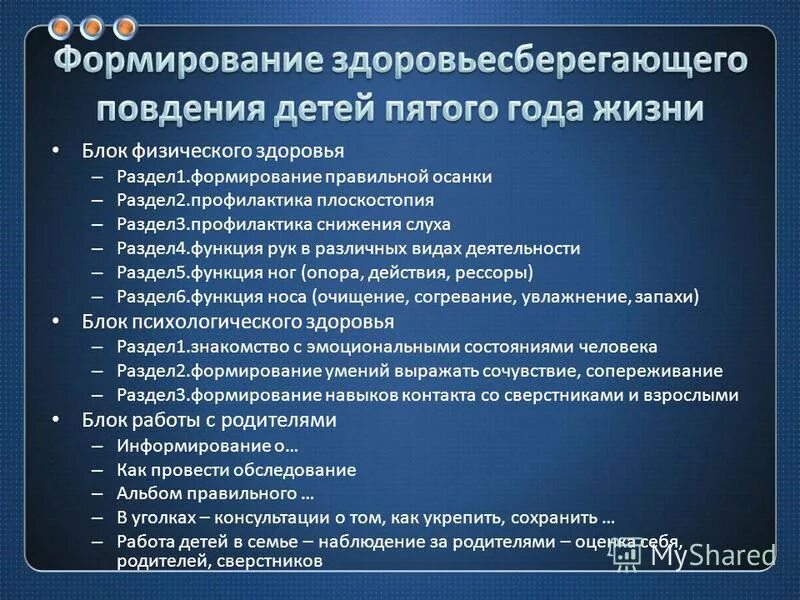 Формирование здоровьесберегающего повдения детей пятого года жизни

• Блок физического здоровья
– Раздел1.формирование правильной осанки
– Раздел2.профилактика плоскостопия
– Раздел3.профилактика снижения слуха
– Раздел4.функция рук в различных видах деятельности
– Раздел5.функция ног (опора, действия, рессоры)
– Раздел6.функция носа (очищение, согревание, увлажнение, запахи)
• Блок психологического здоровья
– Раздел1.знакомство с эмоциональными состояниями человека
– Раздел2.формирование умений выражать сочувствие, сопереживание
– Раздел3.формирование навыков контакта со сверстниками и взрослыми
• Блок работы с родителями
– Информирование о…
– Как провести обследование
– Альбом правильного …
– В уголках – консультации о том, как укрепить, сохранить …
– Работа детей в семье – наблюдение за родителями – оценка себя, родителей, сверстников

MyShared